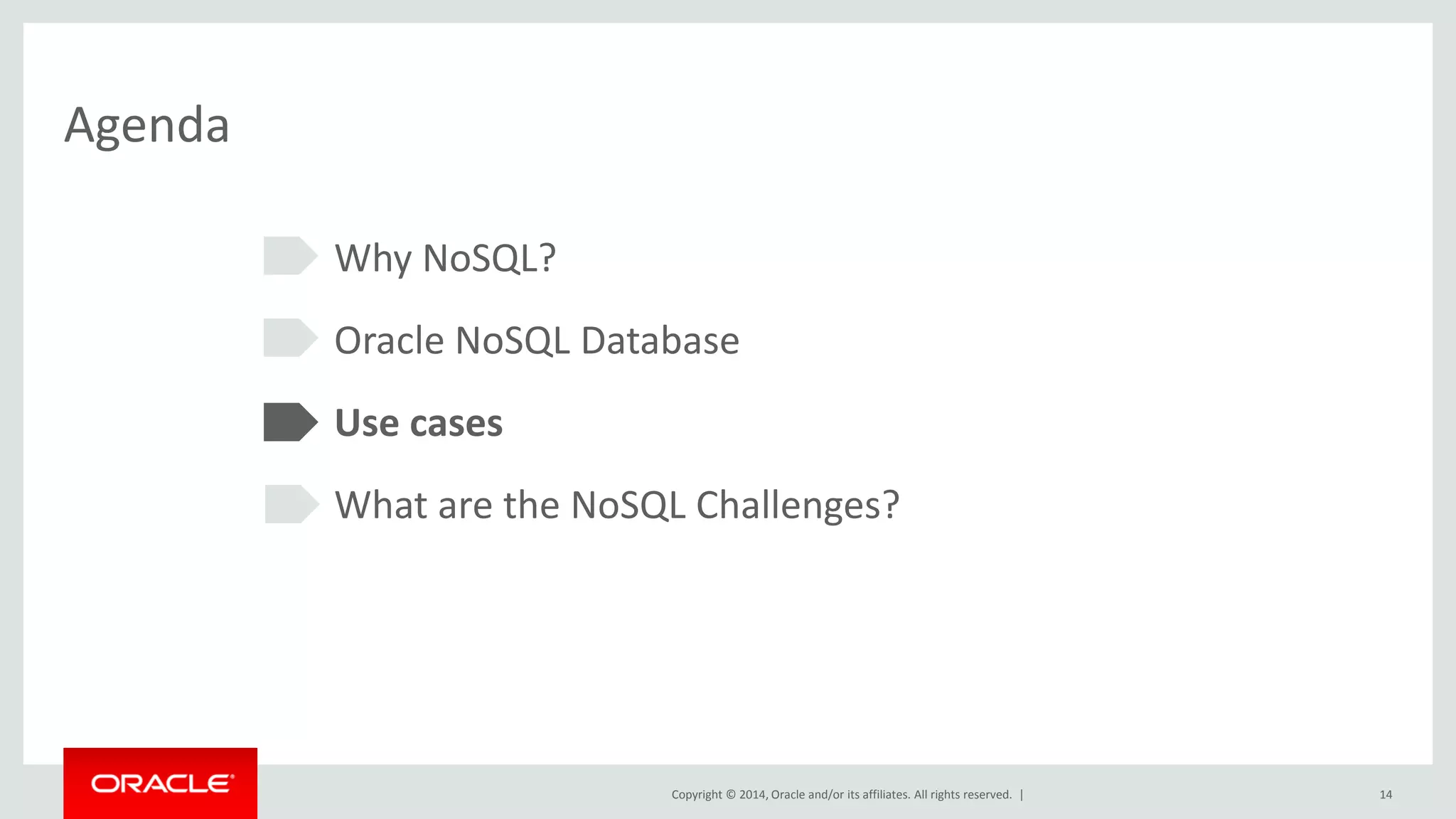 Agenda

Why NoSQL?

Oracle NoSQL Database

Use cases

What are the NoSQL Challenges?

ORACLE

Copyright © 2014, Oracle and/or its affiliates. All rights reserved. |

14